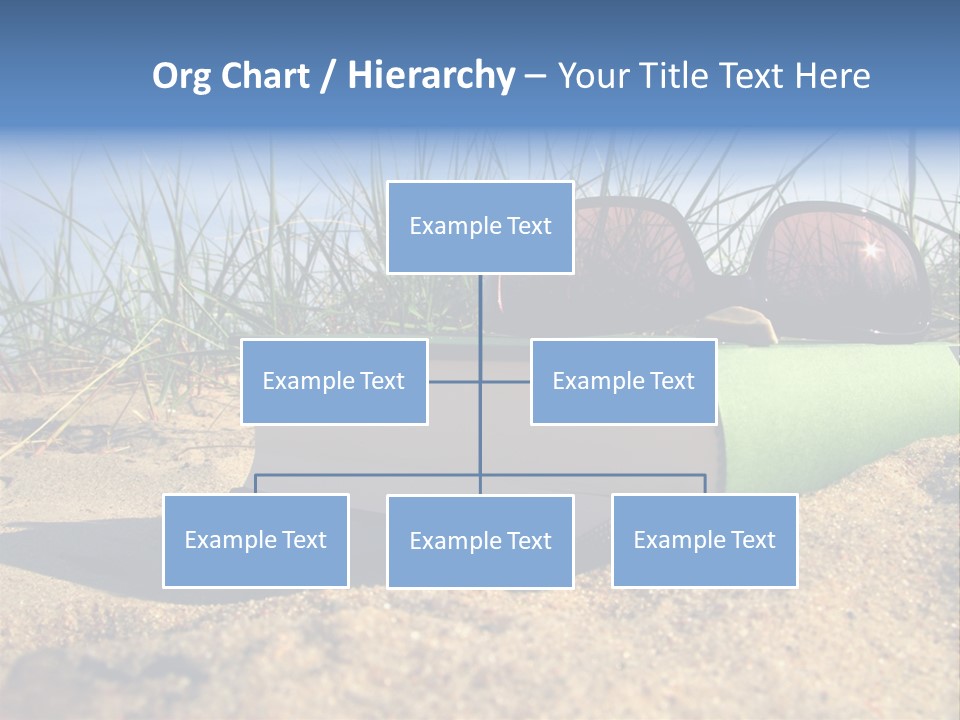 Org Chart / Hierarchy – Your Title Text Here

Example Text

Example Text

Example Text

Example Text

Example Text

Example Text